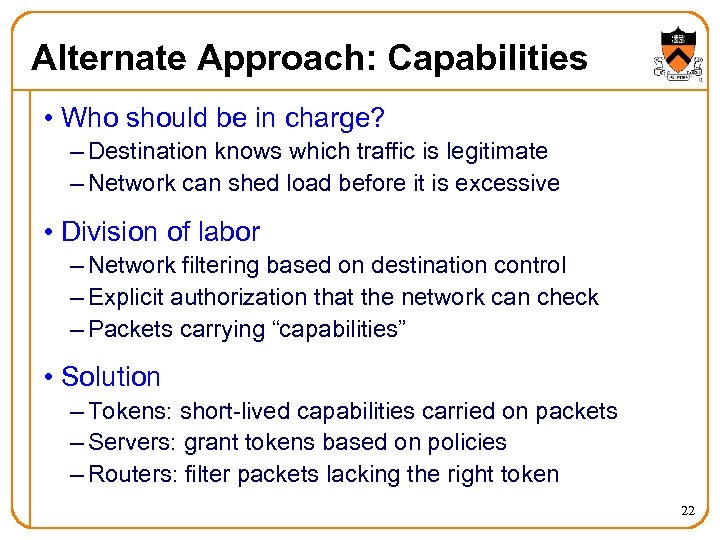 Alternate Approach: Capabilities

• Who should be in charge?
– Destination knows which traffic is legitimate
– Network can shed load before it is excessive

• Division of labor
– Network filtering based on destination control
– Explicit authorization that the network can check
– Packets carrying “capabilities”

• Solution
– Tokens: short-lived capabilities carried on packets
– Servers: grant tokens based on policies
– Routers: filter packets lacking the right token

22